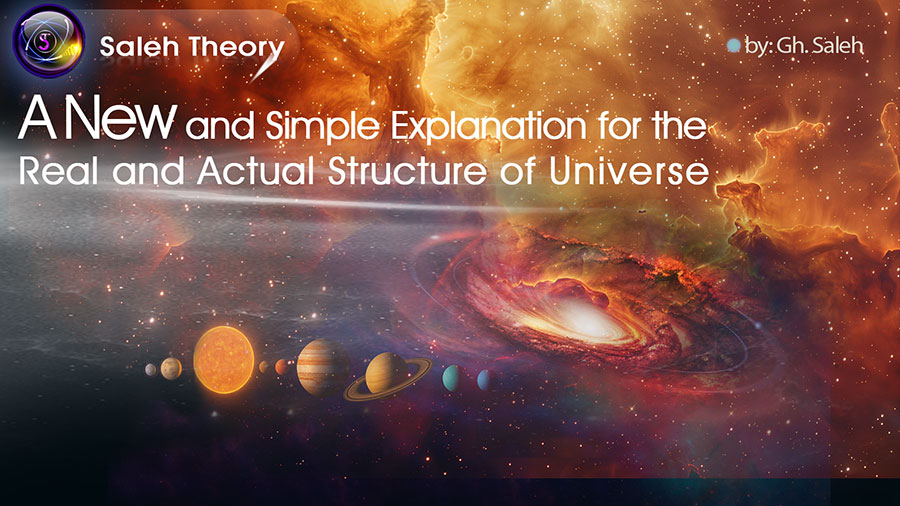 Saleh Theory

by: Gh. Saleh

A New and Simple Explanation for the Real and Actual Structure of Universe